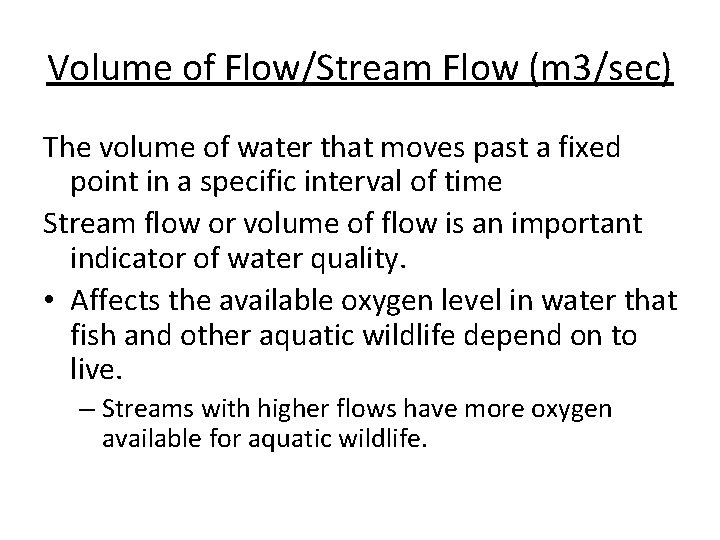 Volume of Flow/Stream Flow (m3/sec)

The volume of water that moves past a fixed point in a specific interval of time

Stream flow or volume of flow is an important indicator of water quality.

• Affects the available oxygen level in water that fish and other aquatic wildlife depend on to live.

– Streams with higher flows have more oxygen available for aquatic wildlife.